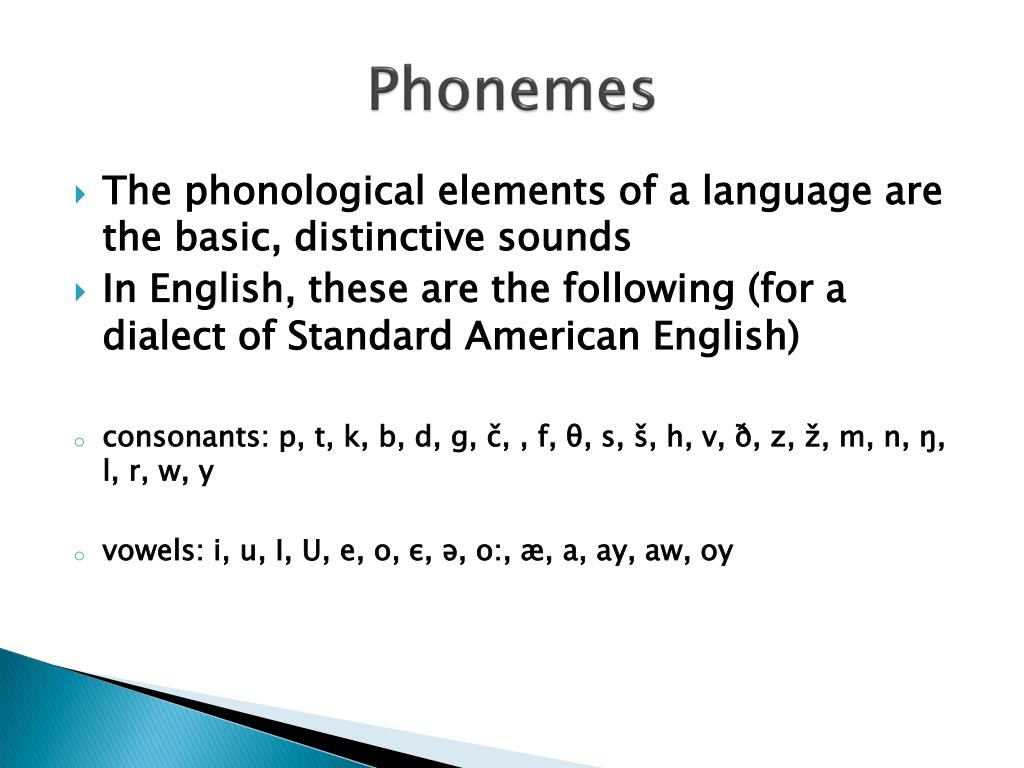 Phonemes

The phonological elements of a language are the basic, distinctive sounds

In English, these are the following (for a dialect of Standard American English)

consonants: p, t, k, b, d, g, č, , f, θ, s, š, h, v, ð, z, ž, m, n, ŋ, l, r, w, y

vowels: i, u, I, U, e, o, є, ə, o:, æ, a, ay, aw, oy